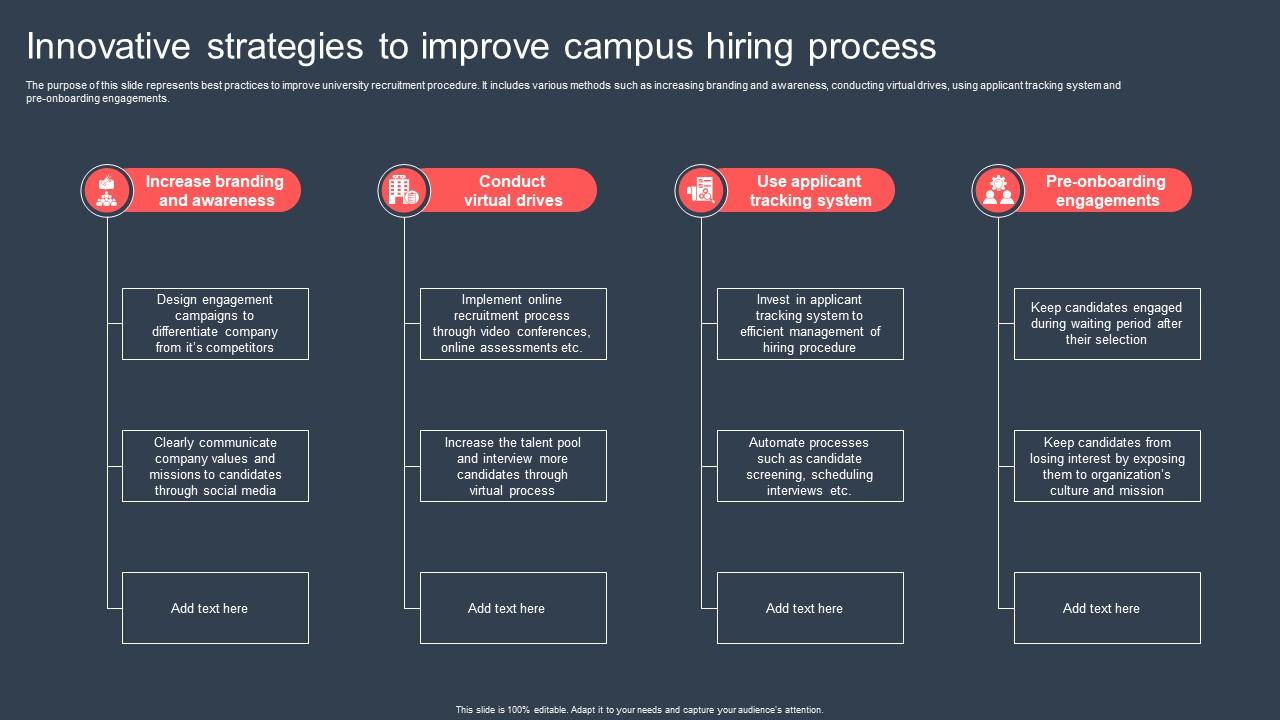 Innovative strategies to improve campus hiring process

The purpose of this slide represents best practices to improve university recruitment procedure. It includes various methods such as increasing branding and awareness, conducting virtual drives, using applicant tracking system and pre-onboarding engagements.

Increase branding and awareness

Design engagement campaigns to differentiate company from it's competitors

Clearly communicate company values and missions to candidates through social media

Add text here

Conduct virtual drives

Implement online recruitment process through video conferences, online assessments etc.

Increase the talent pool and interview more candidates through virtual process

Add text here

Use applicant tracking system

Invest in applicant tracking system to efficient management of hiring procedure

Automate processes such as candidate screening, scheduling interviews etc.

Add text here

Pre-onboarding engagements

Keep candidates engaged during waiting period after their selection

Keep candidates from losing interest by exposing them to organization's culture and mission

Add text here

This slide is 100% editable. Adapt it to your needs and capture your audience's attention.